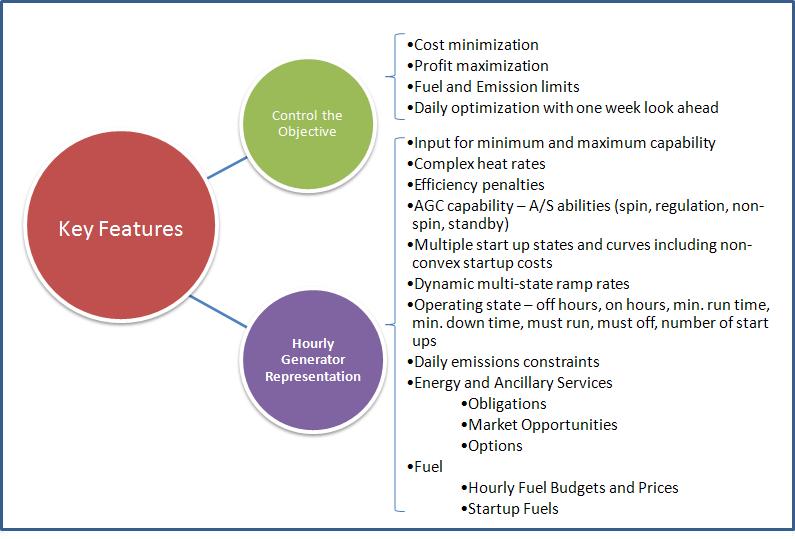 Key Features

Control the Objective

•Cost minimization
•Profit maximization
•Fuel and Emission limits
•Daily optimization with one week look ahead

Hourly Generator Representation

•Input for minimum and maximum capability
•Complex heat rates
•Efficiency penalties
•AGC capability – A/S abilities (spin, regulation, non-spin, standby)
•Multiple start up states and curves including non-convex startup costs
•Dynamic multi-state ramp rates
•Operating state – off hours, on hours, min. run time, min. down time, must run, must off, number of start ups
•Daily emissions constraints
•Energy and Ancillary Services
•Obligations
•Market Opportunities
•Options
•Fuel
•Hourly Fuel Budgets and Prices
•Startup Fuels